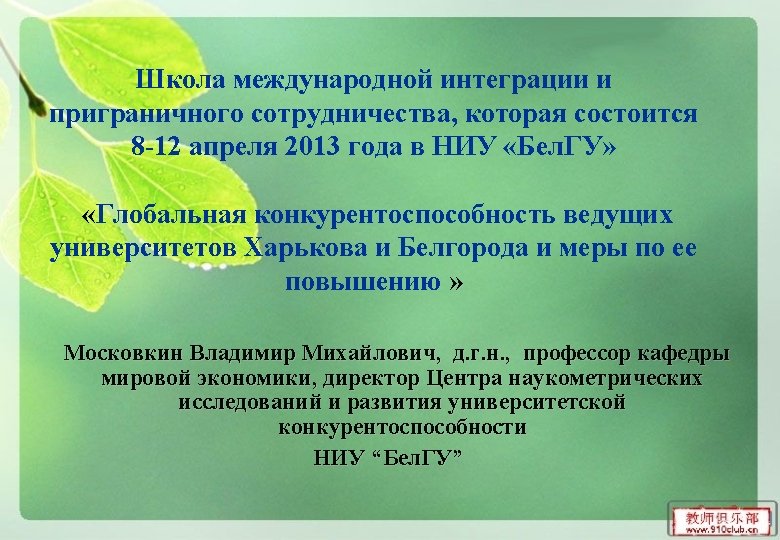 Школа международной интеграции и приграничного сотрудничества, которая состоится 8-12 апреля 2013 года в НИУ «БелГУ»

«Глобальная конкурентоспособность ведущих университетов Харькова и Белгорода и меры по ее повышению »

Московкин Владимир Михайлович, д.г.н., профессор кафедры мировой экономики, директор Центра наукометрических исследований и развития университетской конкурентоспособности
НИУ “БелГУ”

教师俱乐部
www.910club.cn